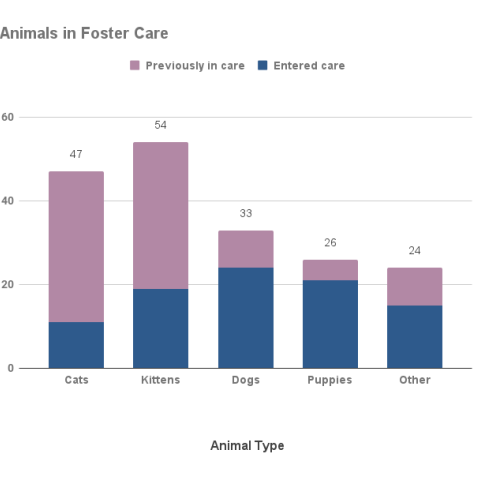 Animals in Foster Care

Previously in care
Entered care

60
40
20
0

47
54
33
26
24

Cats
Kittens
Dogs
Puppies
Other

Animal Type